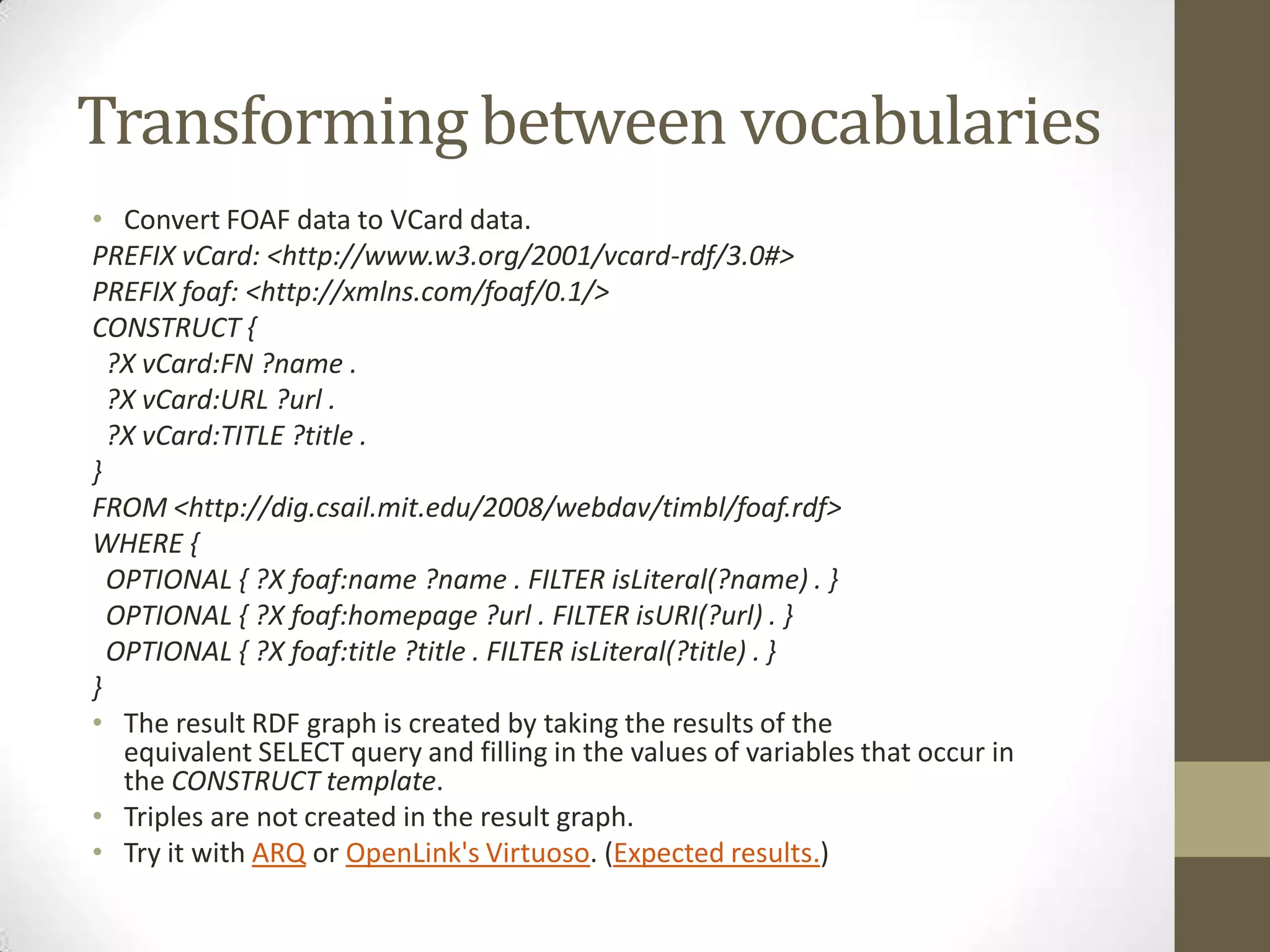 Transforming between vocabularies

• Convert FOAF data to VCard data.
PREFIX vCard: <http://www.w3.org/2001/vcard-rdf/3.0#>
PREFIX foaf: <http://xmlns.com/foaf/0.1/>
CONSTRUCT {
?X vCard:FN ?name .
?X vCard:URL ?url .
?X vCard:TITLE ?title .
}
FROM <http://dig.csail.mit.edu/2008/webdav/timbl/foaf.rdf>
WHERE {
OPTIONAL { ?X foaf:name ?name . FILTER isLiteral(?name) . }
OPTIONAL { ?X foaf:homepage ?url . FILTER isURI(?url) . }
OPTIONAL { ?X foaf:title ?title . FILTER isLiteral(?title) . }
}
• The result RDF graph is created by taking the results of the equivalent SELECT query and filling in the values of variables that occur in the CONSTRUCT template.
• Triples are not created in the result graph.
• Try it with ARQ or OpenLink's Virtuoso. (Expected results.)